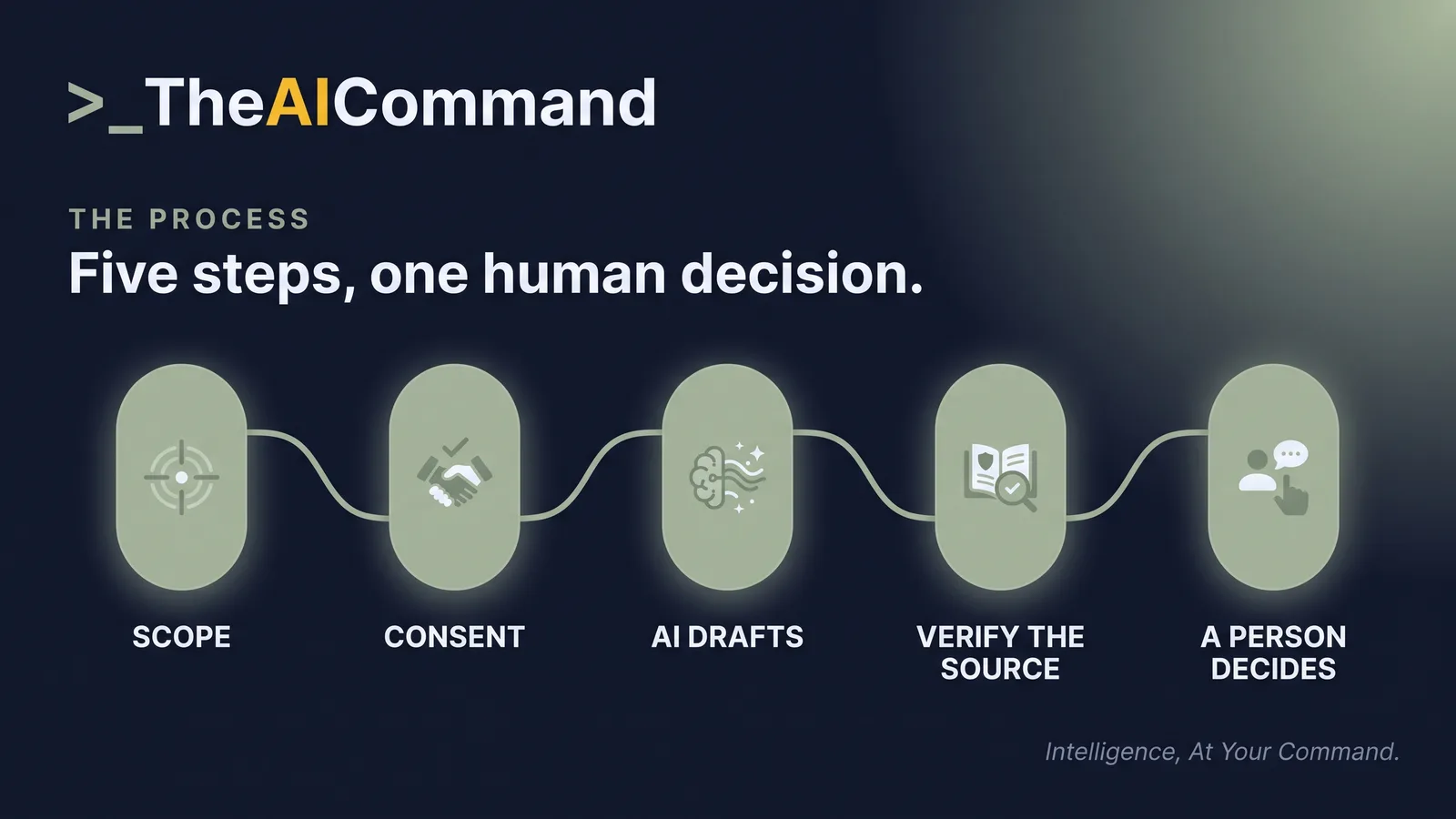 >_TheAICommand

THE PROCESS

Five steps, one human decision.

SCOPE

CONSENT

AI DRAFTS

VERIFY THE SOURCE

A PERSON DECIDES

Intelligence, At Your Command.